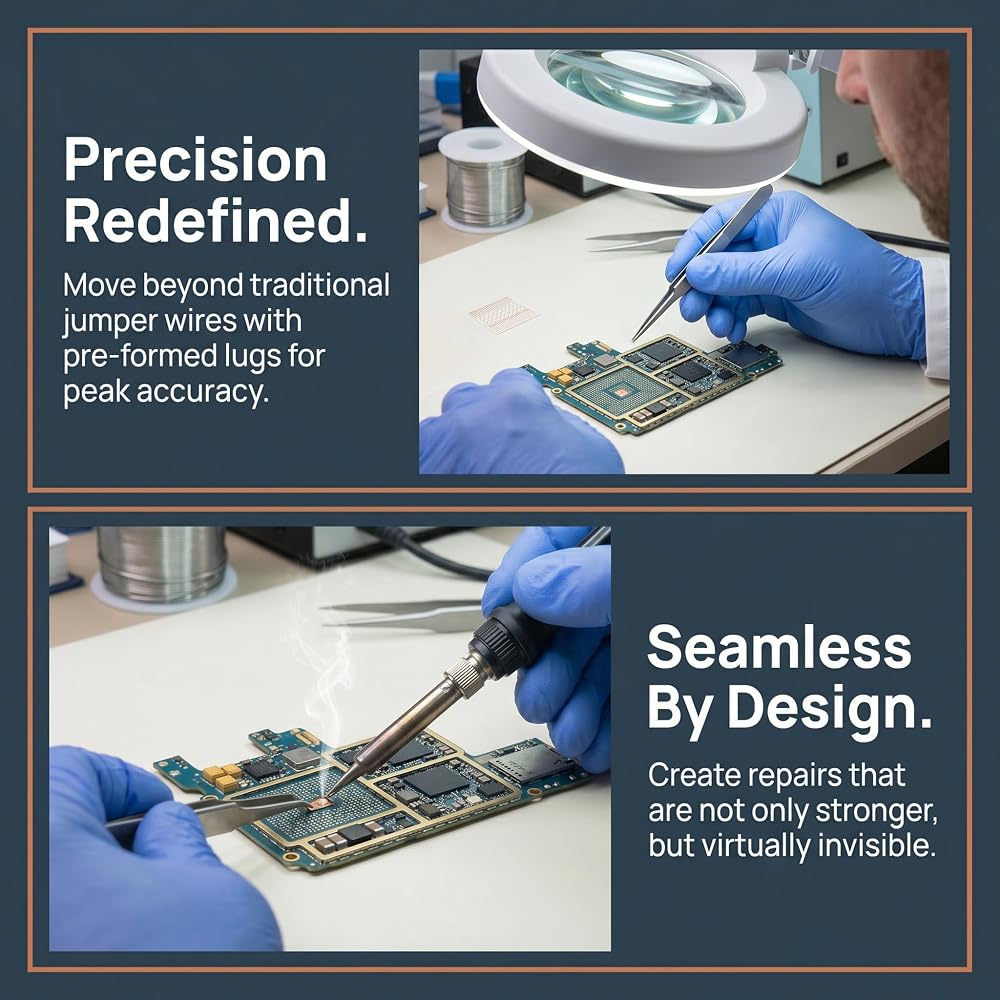 Precision Redefined.

Move beyond traditional jumper wires with pre-formed lugs for peak accuracy.

Seamless By Design.

Create repairs that are not only stronger, but virtually invisible.